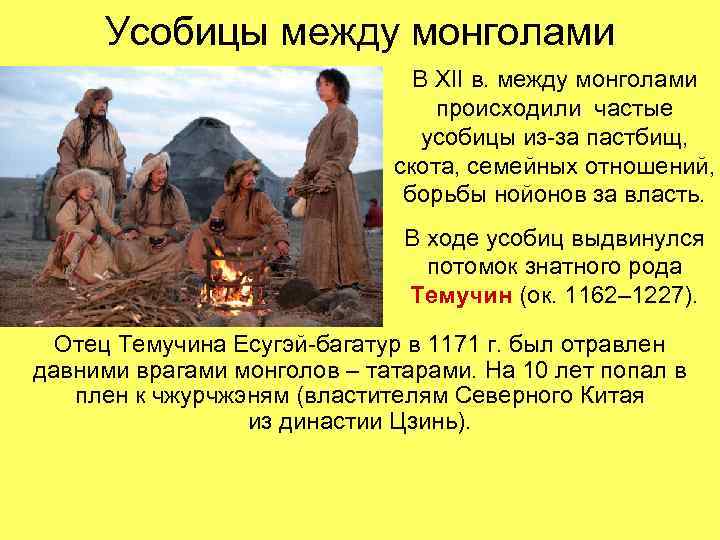 Усобицы между монголами

В XII в. между монголами происходили частые усобицы из-за пастбищ, скота, семейных отношений, борьбы нойонов за власть.

В ходе усобиц выдвинулся потомок знатного рода Темучин (ок. 1162–1227).

Отец Темучина Есугэй-багатур в 1171 г. был отравлен давними врагами монголов – татарами. На 10 лет попал в плен к чжурчжэням (властителям Северного Китая из династии Цзинь).